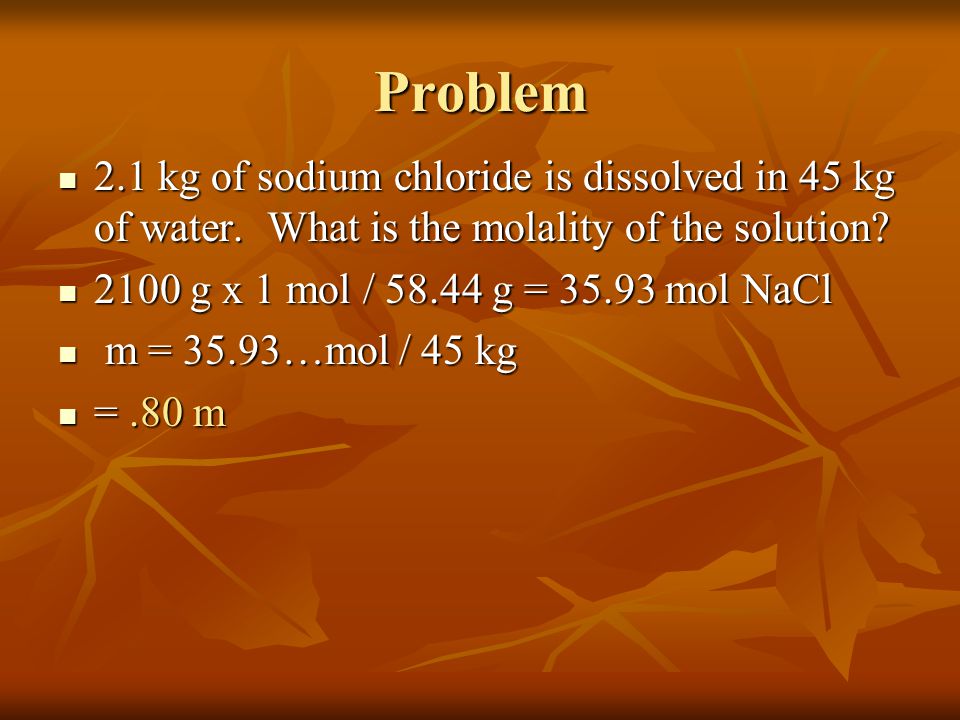 Problem

- 2.1 kg of sodium chloride is dissolved in 45 kg of water. What is the molality of the solution?
- 2100 g x 1 mol / 58.44 g = 35.93 mol NaCl
- m = 35.93…mol / 45 kg
- = .80 m